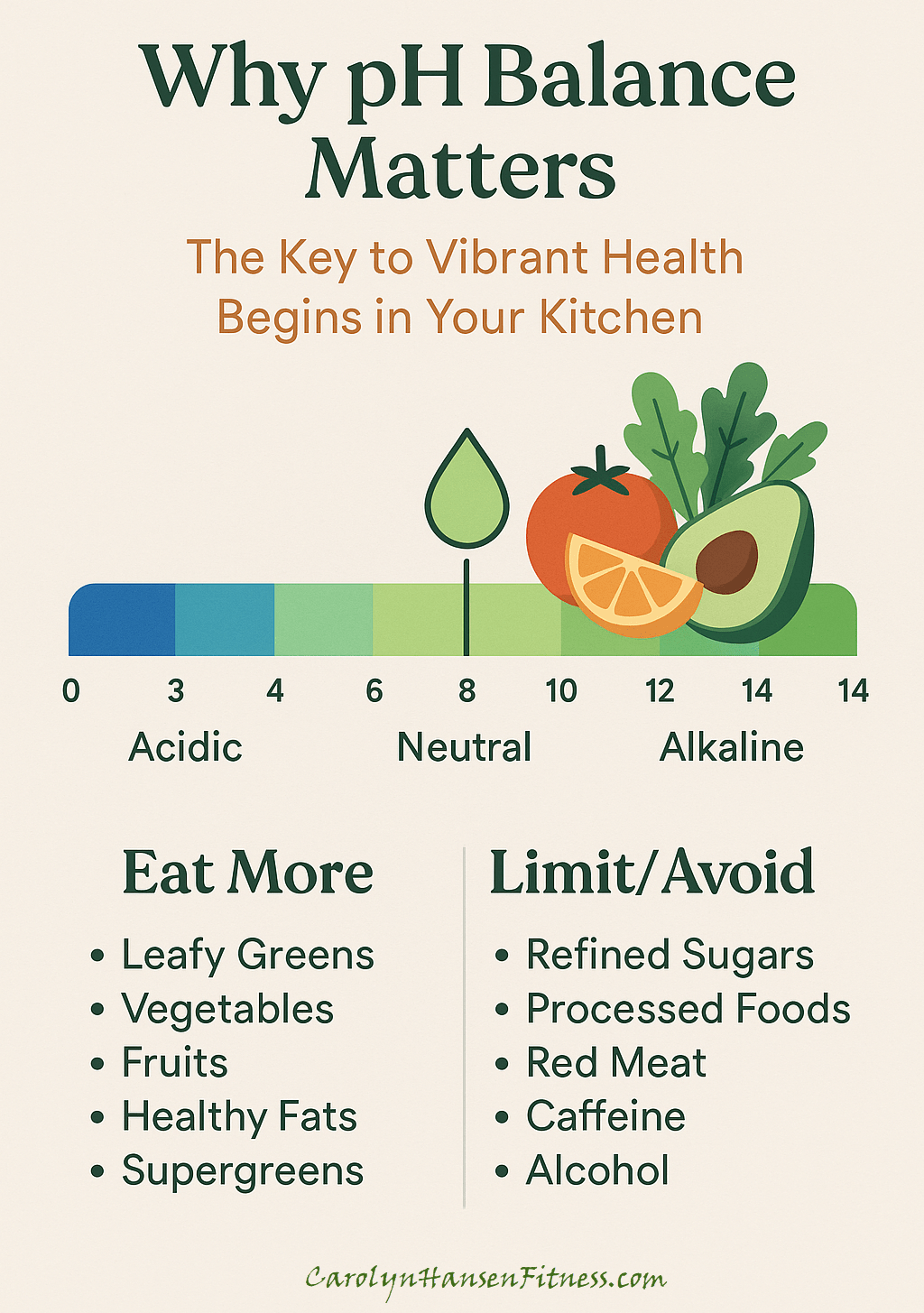 Why pH Balance Matters

The Key to Vibrant Health Begins in Your Kitchen

0 3 4 6 8 10 12 14 14

Acidic Neutral Alkaline

Eat More

• Leafy Greens
• Vegetables
• Fruits
• Healthy Fats
• Supergreens

Limit/Avoid

• Refined Sugars
• Processed Foods
• Red Meat
• Caffeine
• Alcohol

CarolynHansenFitness.com